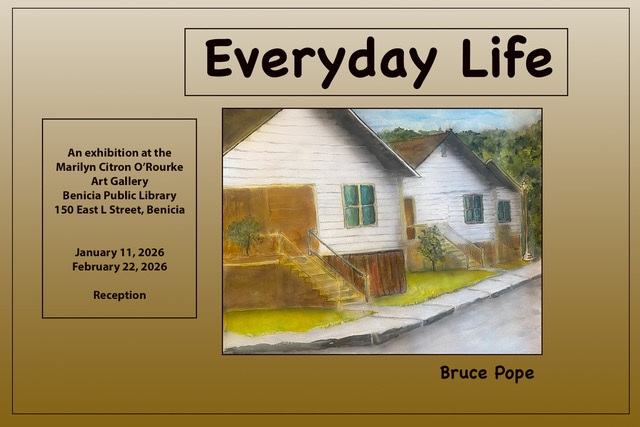 Everyday Life

An exhibition at the
Marilyn Citron O'Rourke
Art Gallery
Benicia Public Library
150 East L Street, Benicia

January 11, 2026
February 22, 2026

Reception

Bruce Pope